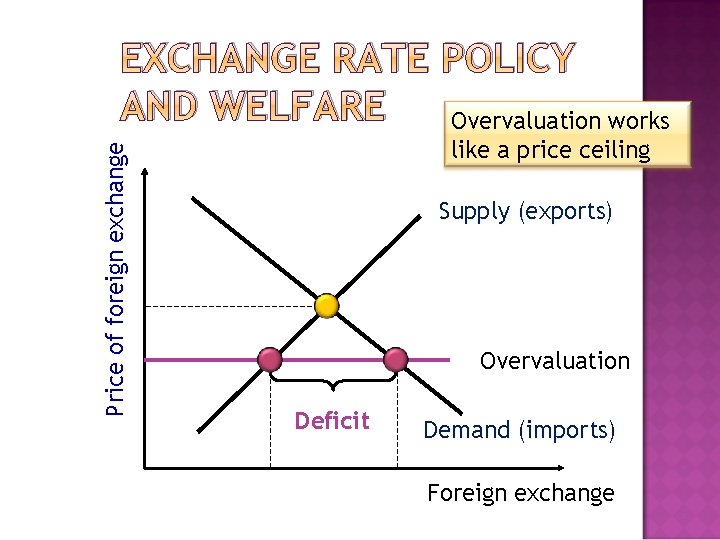 EXCHANGE RATE POLICY AND WELFARE

Overvaluation works like a price ceiling

Price of foreign exchange

Supply (exports)

Overvaluation

Deficit

Demand (imports)

Foreign exchange